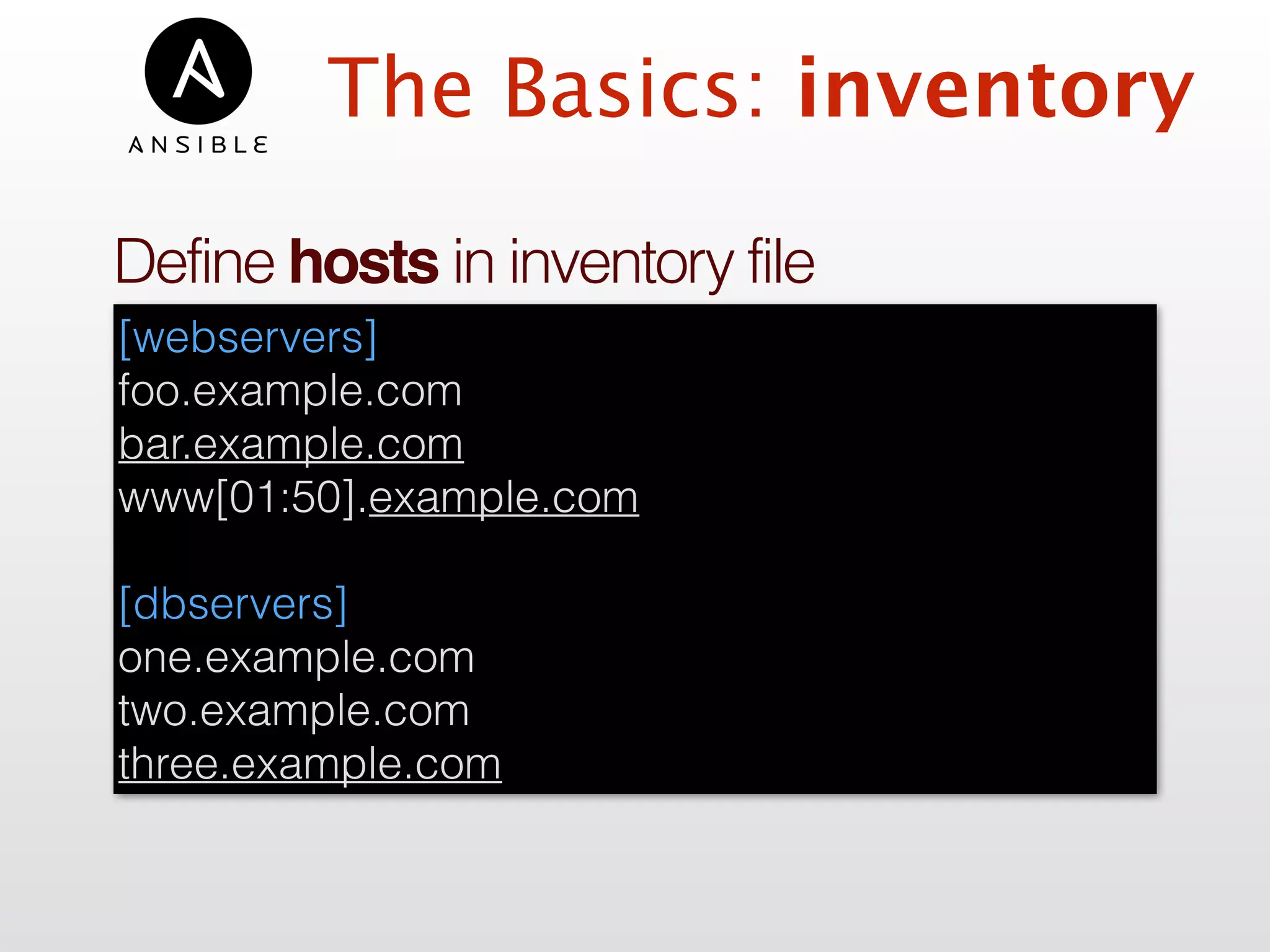 ANSIBLE

The Basics: inventory

Define hosts in inventory file

[webservers]
foo.example.com
bar.example.com
www[01:50].example.com

[dbservers]
one.example.com
two.example.com
three.example.com